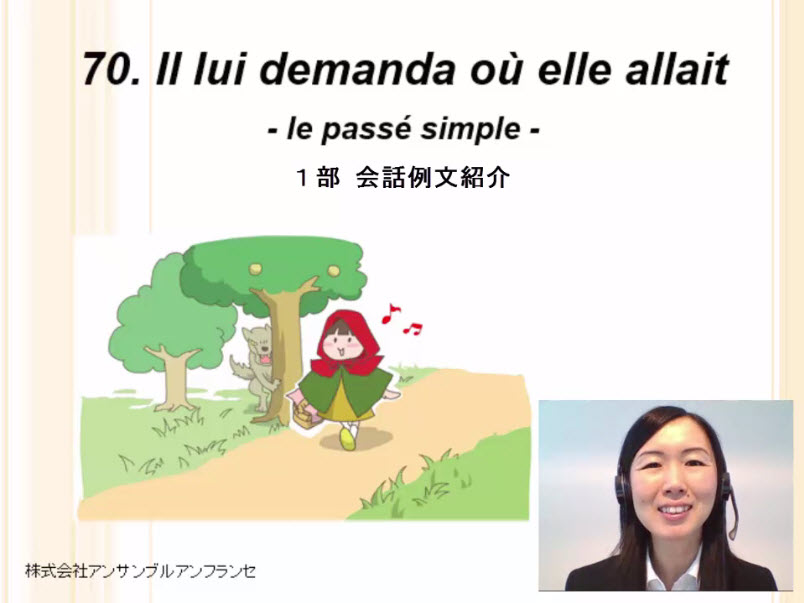 70. Il lui demanda où elle allait

- le passé simple -

１部　会話例文紹介

株式会社アンサンブルアンフランセ